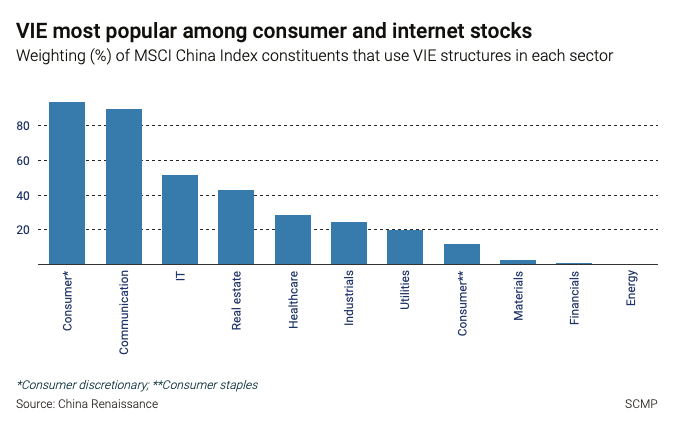 VIE most popular among consumer and internet stocks

Weighting (%) of MSCI China Index constituents that use VIE structures in each sector

80
60
40
20

Consumer*
Communication
IT
Real estate
Healthcare
Industrials
Utilities
Consumer**
Materials
Financials
Energy

*Consumer discretionary; **Consumer staples

Source: China Renaissance

SCMP